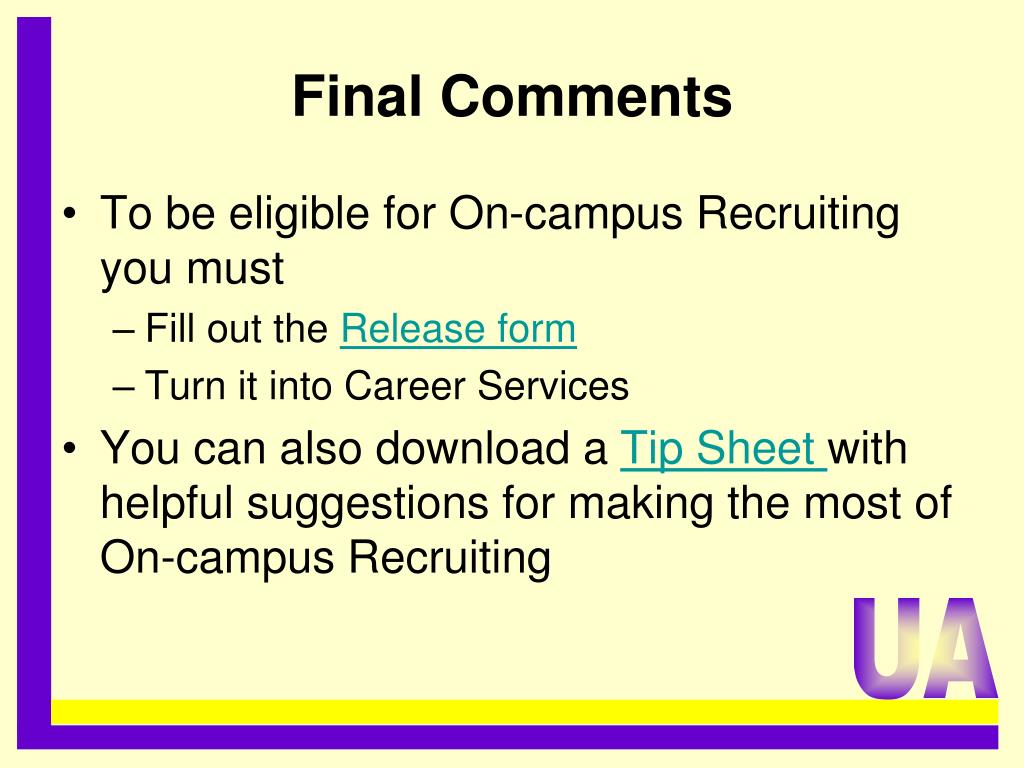 Final Comments

• To be eligible for On-campus Recruiting you must
– Fill out the Release form
– Turn it into Career Services
• You can also download a Tip Sheet with helpful suggestions for making the most of On-campus Recruiting

UA